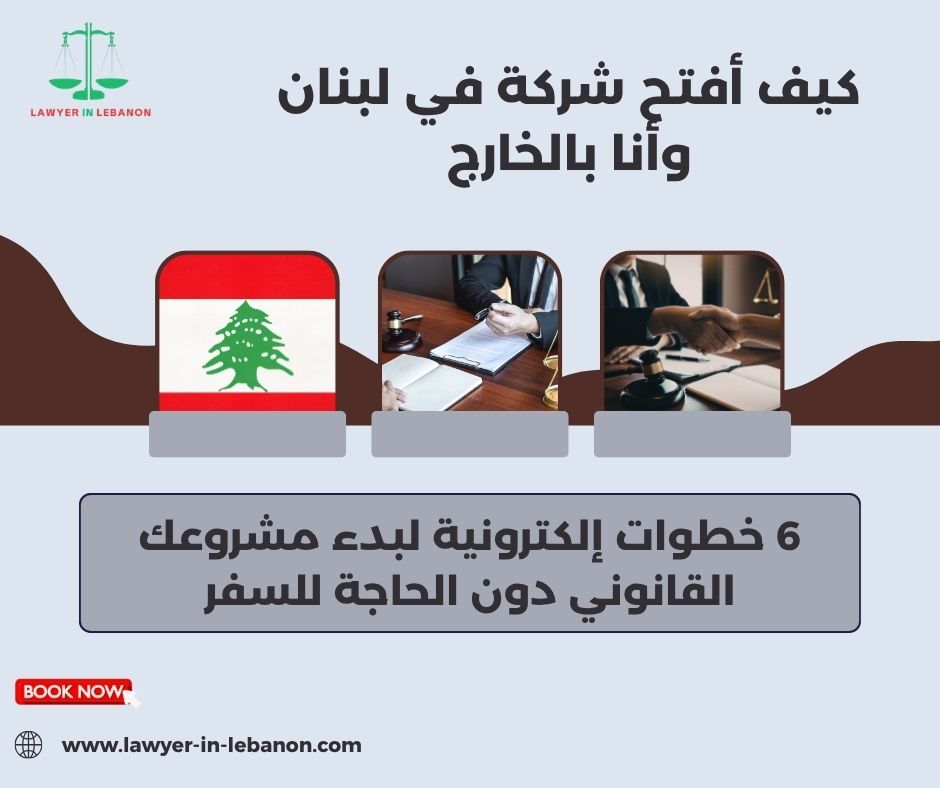 LAWYER IN LEBANON

كيف أفتح شركة في لبنان وأنا بالخارج

6 خطوات إلكترونية لبدء مشروعك القانوني دون الحاجة للسفر

BOOK NOW

www.lawyer-in-lebanon.com